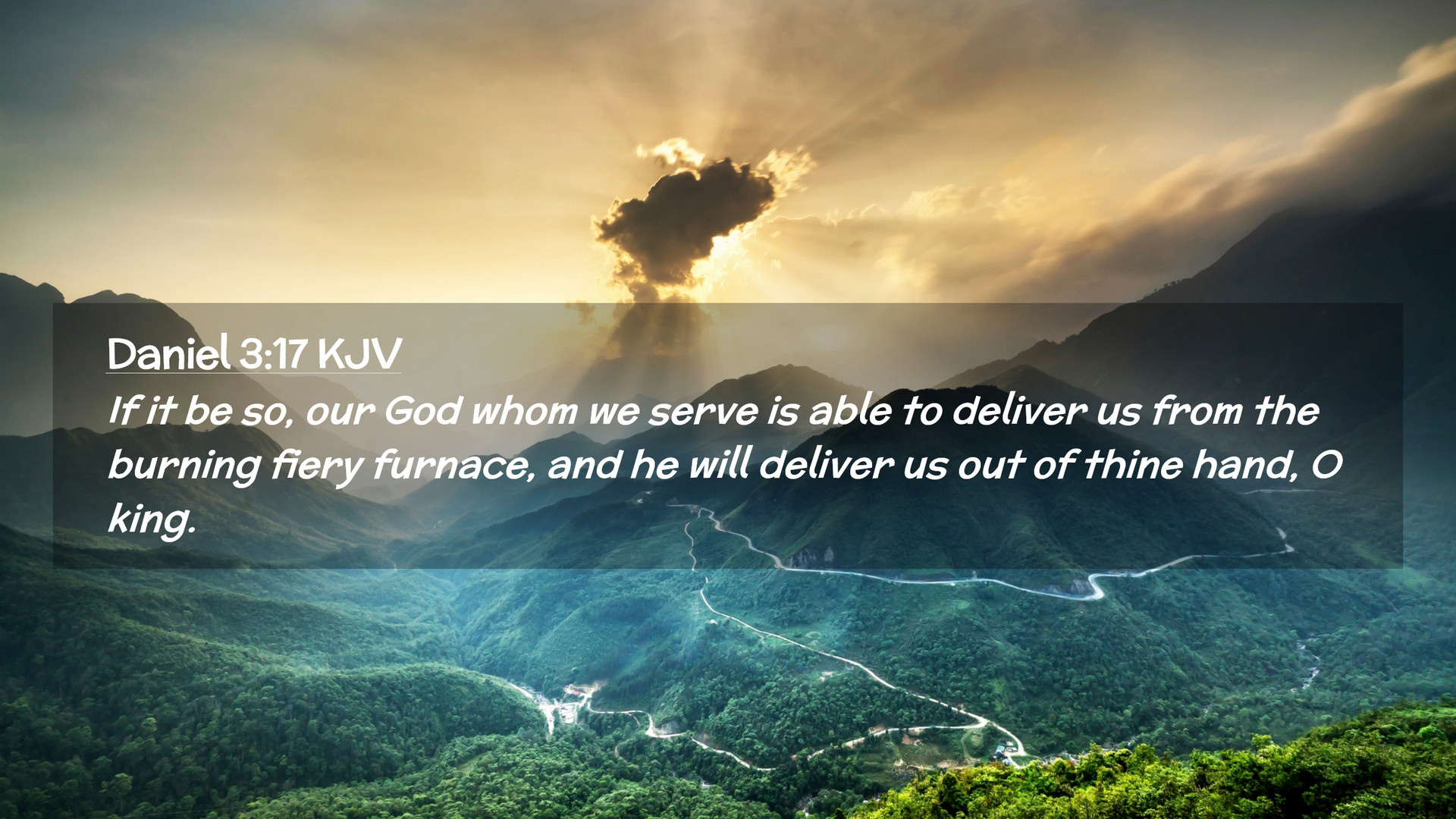 Daniel 3:17 KJV

If it be so, our God whom we serve is able to deliver us from the burning fiery furnace, and he will deliver us out of thine hand, O king.